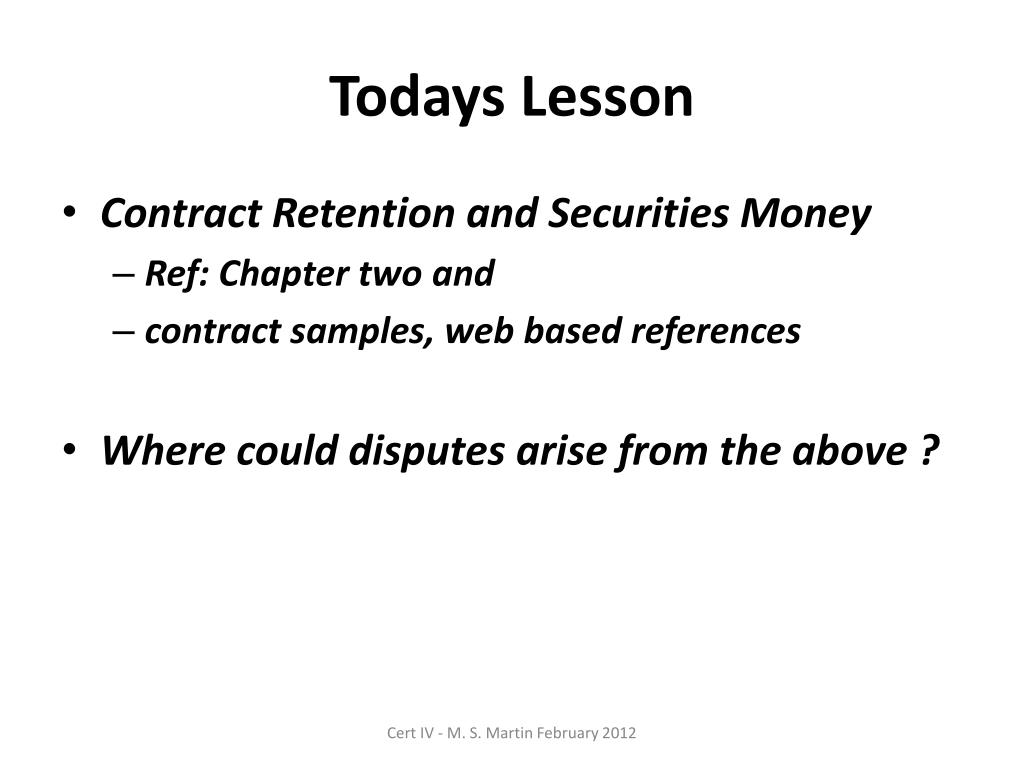 Todays Lesson

• Contract Retention and Securities Money
– Ref: Chapter two and
– contract samples, web based references

• Where could disputes arise from the above ?

Cert IV - M. S. Martin February 2012